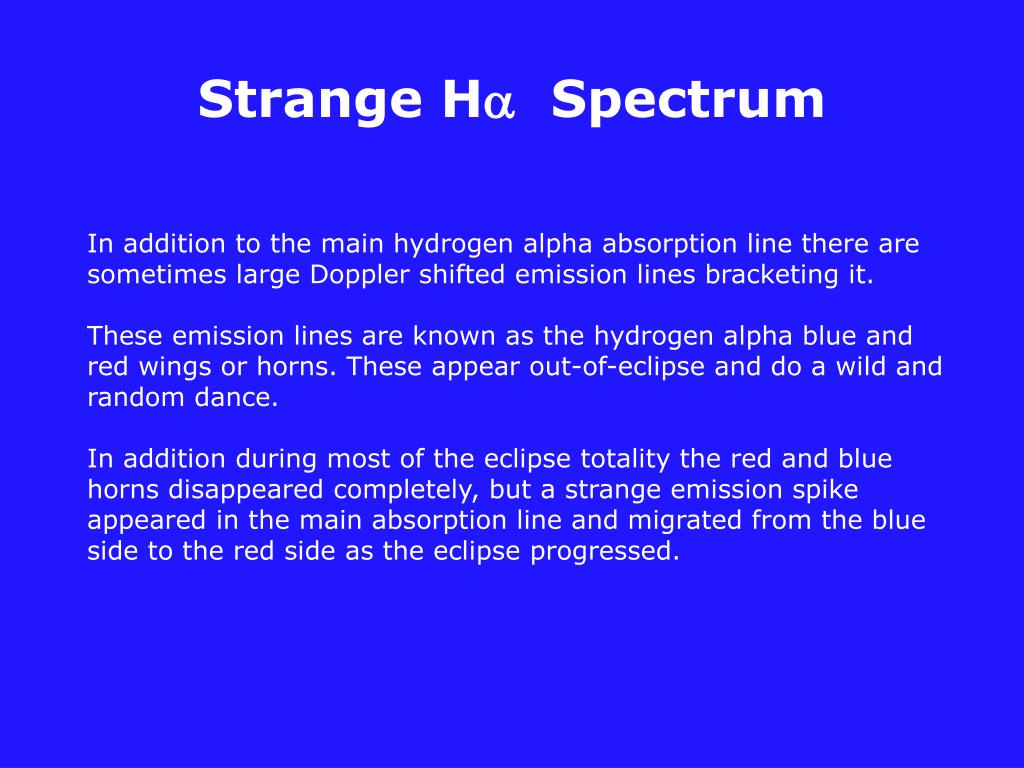 Strange H$\alpha$ Spectrum

In addition to the main hydrogen alpha absorption line there are sometimes large Doppler shifted emission lines bracketing it.

These emission lines are known as the hydrogen alpha blue and red wings or horns. These appear out-of-eclipse and do a wild and random dance.

In addition during most of the eclipse totality the red and blue horns disappeared completely, but a strange emission spike appeared in the main absorption line and migrated from the blue side to the red side as the eclipse progressed.